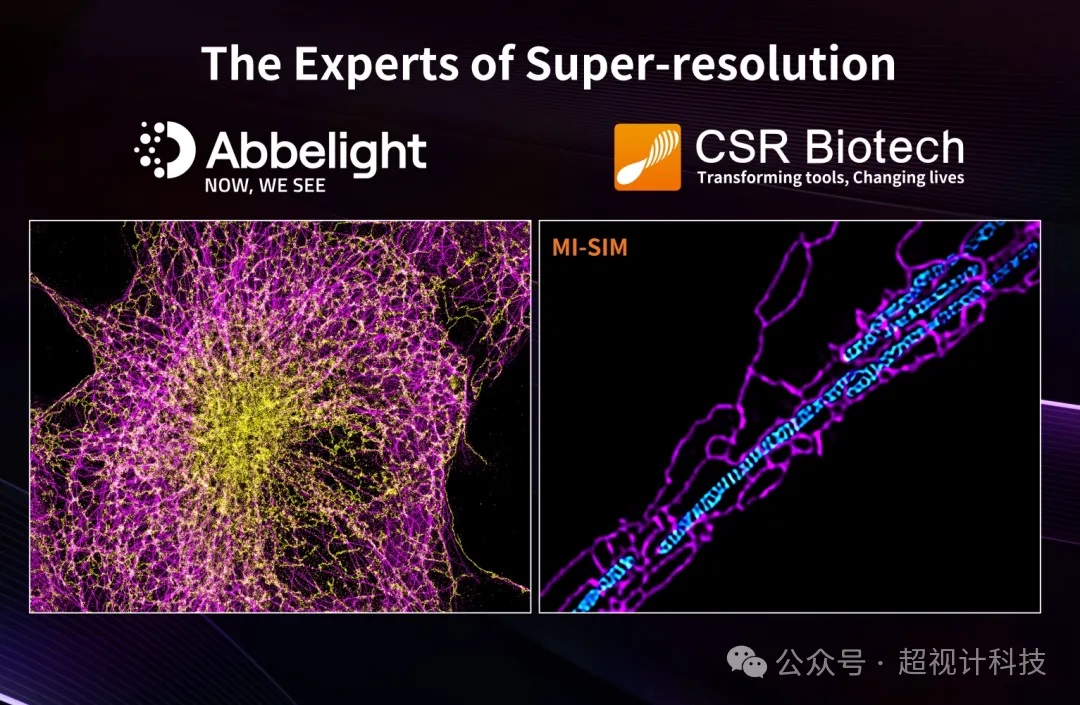 The Experts of Super-resolution

Abbelight
NOW, WE SEE

CSR Biotech
Transforming tools, Changing lives

MI-SIM

公众号 · 超视计科技